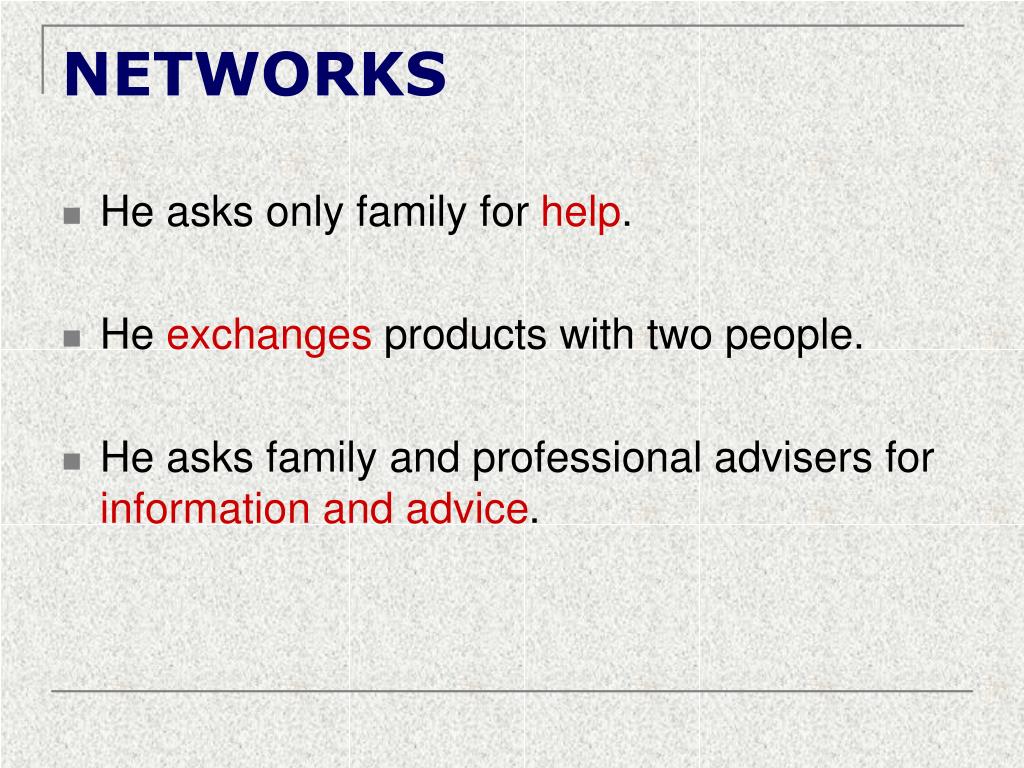 NETWORKS

He asks only family for help.

He exchanges products with two people.

He asks family and professional advisers for information and advice.